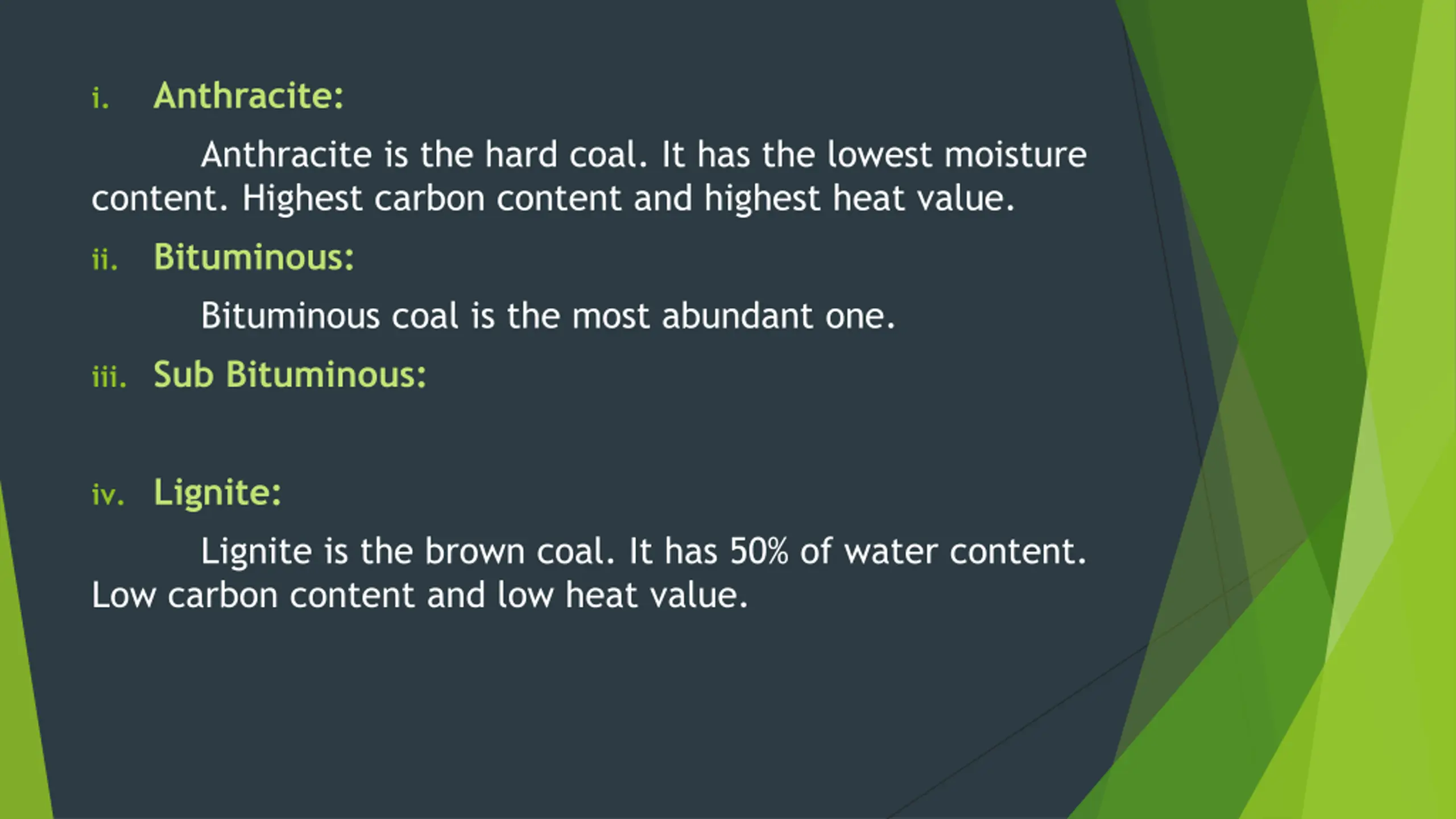 i. Anthracite:

Anthracite is the hard coal. It has the lowest moisture content. Highest carbon content and highest heat value.

ii. Bituminous:

Bituminous coal is the most abundant one.

iii. Sub Bituminous:

iv. Lignite:

Lignite is the brown coal. It has 50% of water content. Low carbon content and low heat value.